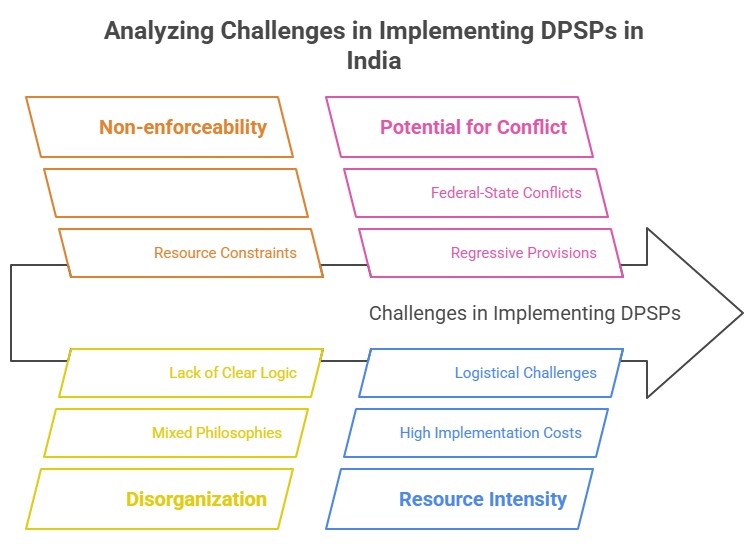 Analyzing Challenges in Implementing DPSPs in India

Non-enforceability

Resource Constraints

Potential for Conflict

Federal-State Conflicts

Regressive Provisions

Challenges in Implementing DPSPs

Lack of Clear Logic

Mixed Philosophies

Disorganization

Logistical Challenges

High Implementation Costs

Resource Intensity